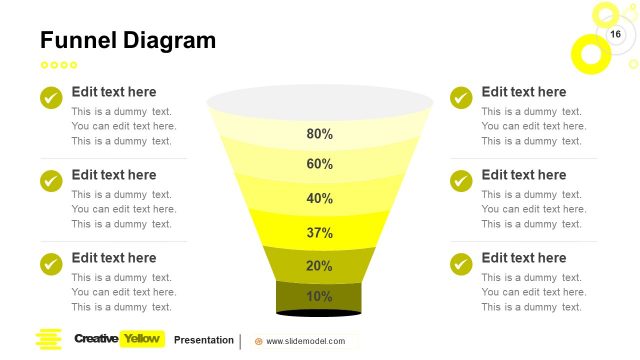 Funnel Diagram

16

Edit text here
This is a dummy text. You can edit text here. This is a dummy text.

Edit text here
This is a dummy text. You can edit text here. This is a dummy text.

Edit text here
This is a dummy text. You can edit text here. This is a dummy text.

80%
60%
40%
37%
20%
10%

Edit text here
This is a dummy text. You can edit text here. This is a dummy text.

Edit text here
This is a dummy text. You can edit text here. This is a dummy text.

Edit text here
This is a dummy text. You can edit text here. This is a dummy text.

Creative Yellow Presentation | www.slidemodel.com